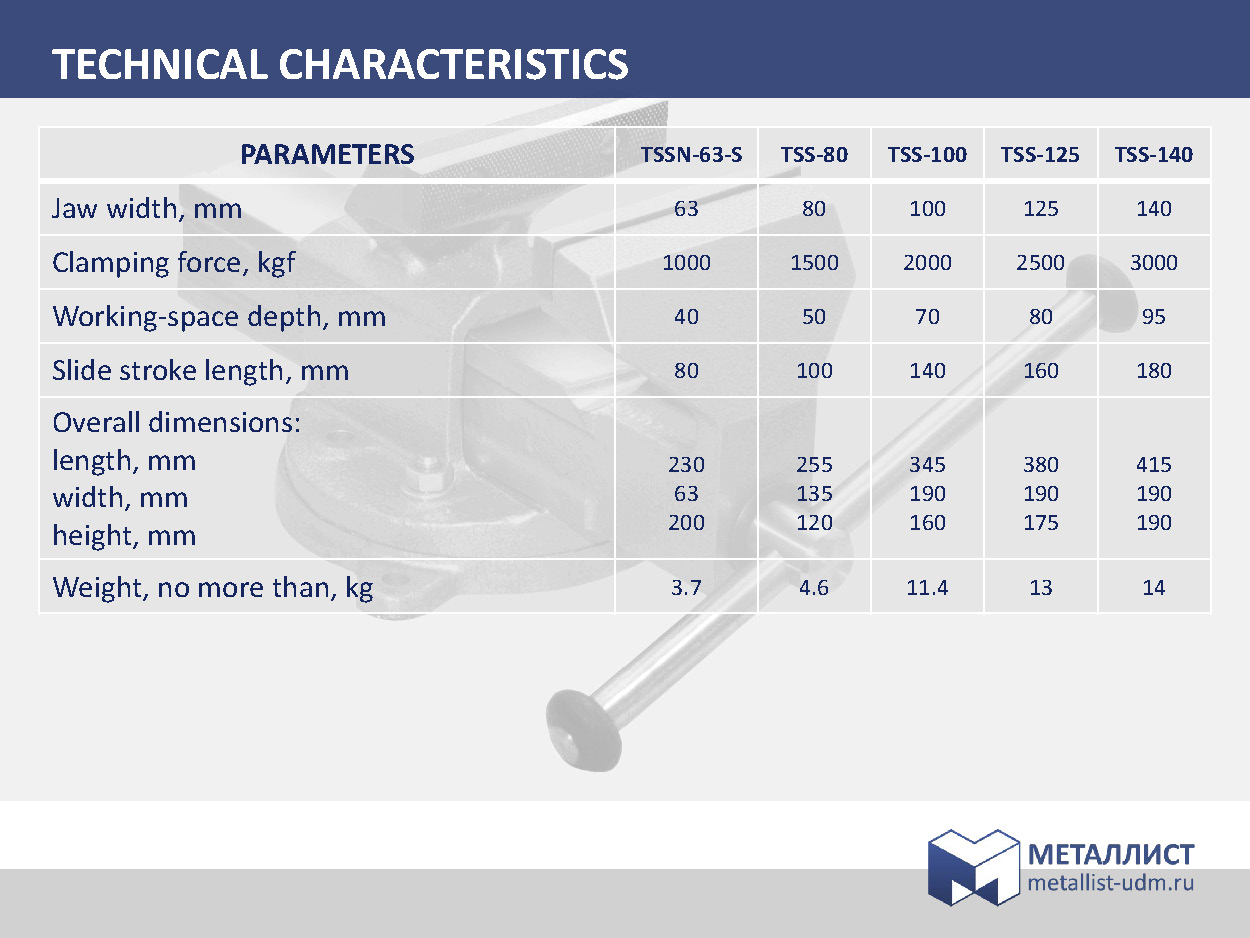 TECHNICAL CHARACTERISTICS

| PARAMETERS | TSSN-63-S | TSS-80 | TSS-100 | TSS-125 | TSS-140 |
|---|---|---|---|---|---|
| Jaw width, mm | 63 | 80 | 100 | 125 | 140 |
| Clamping force, kgf | 1000 | 1500 | 2000 | 2500 | 3000 |
| Working-space depth, mm | 40 | 50 | 70 | 80 | 95 |
| Slide stroke length, mm | 80 | 100 | 140 | 160 | 180 |
| Overall dimensions: length, mm width, mm height, mm | 230 63 200 | 255 135 120 | 345 190 160 | 380 190 175 | 415 190 190 |
| Weight, no more than, kg | 3.7 | 4.6 | 11.4 | 13 | 14 |

МЕТАЛЛИСТ
metallist-udm.ru